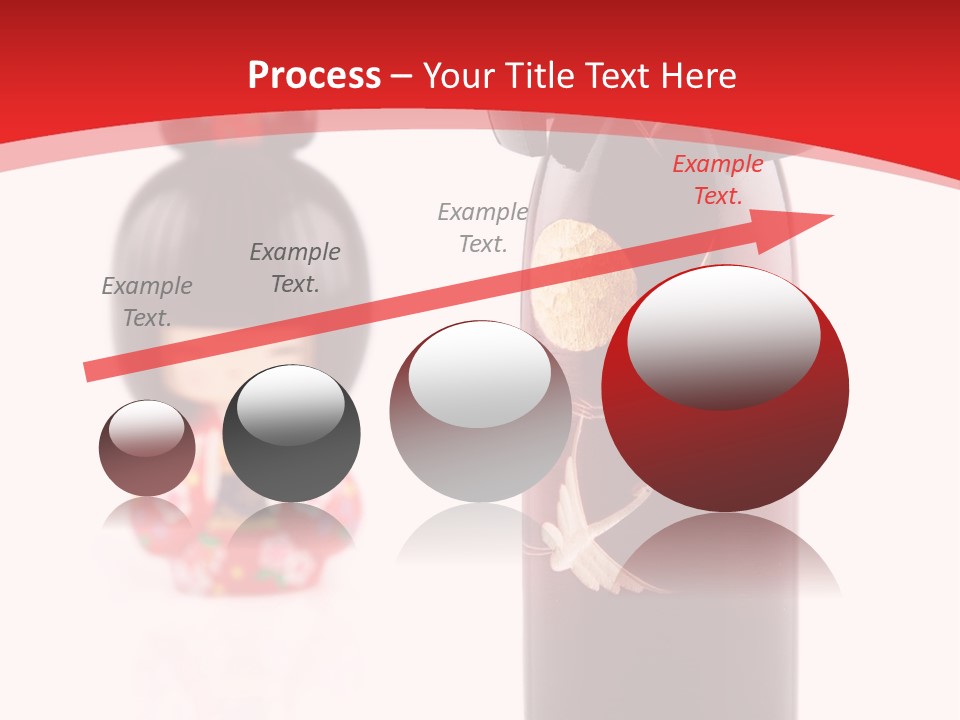 Process – Your Title Text Here

Example Text.

Example Text.

Example Text.

Example Text.